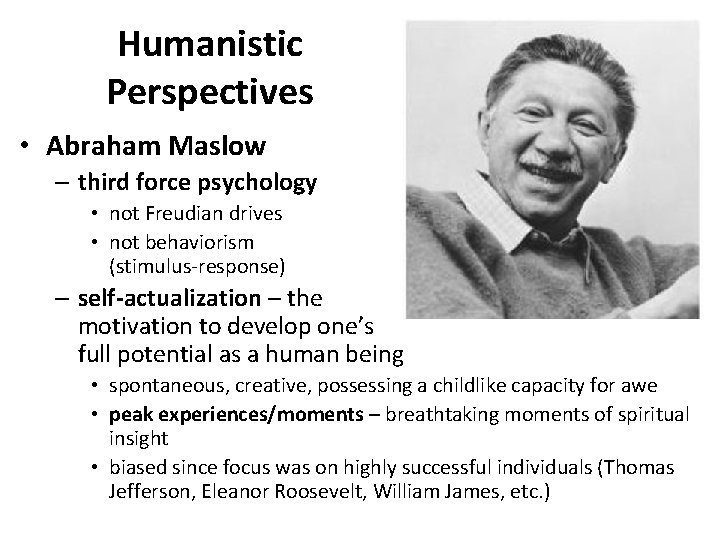 Humanistic Perspectives

• Abraham Maslow
– third force psychology
• not Freudian drives
• not behaviorism (stimulus-response)
– self-actualization – the motivation to develop one's full potential as a human being
• spontaneous, creative, possessing a childlike capacity for awe
• peak experiences/moments – breathtaking moments of spiritual insight
• biased since focus was on highly successful individuals (Thomas Jefferson, Eleanor Roosevelt, William James, etc.)